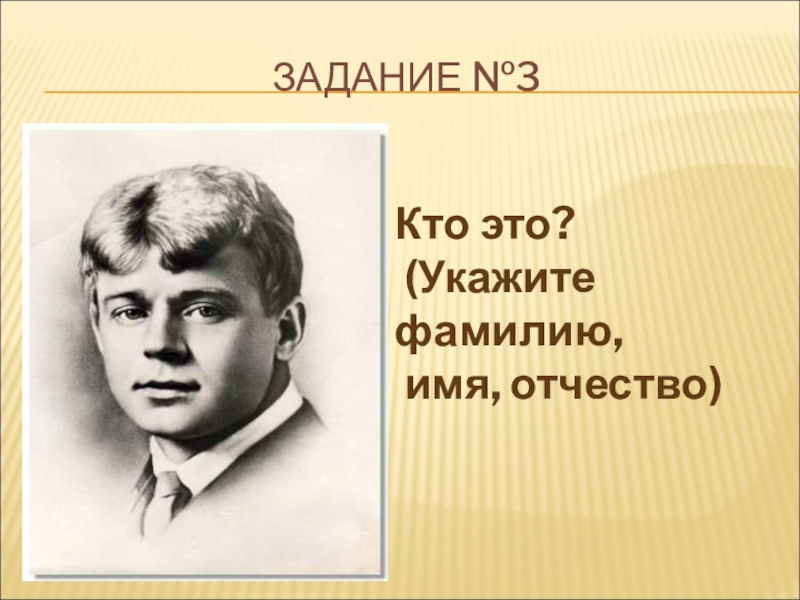 ЗАДАНИЕ №3

Кто это?
(Укажите фамилию,
имя, отчество)